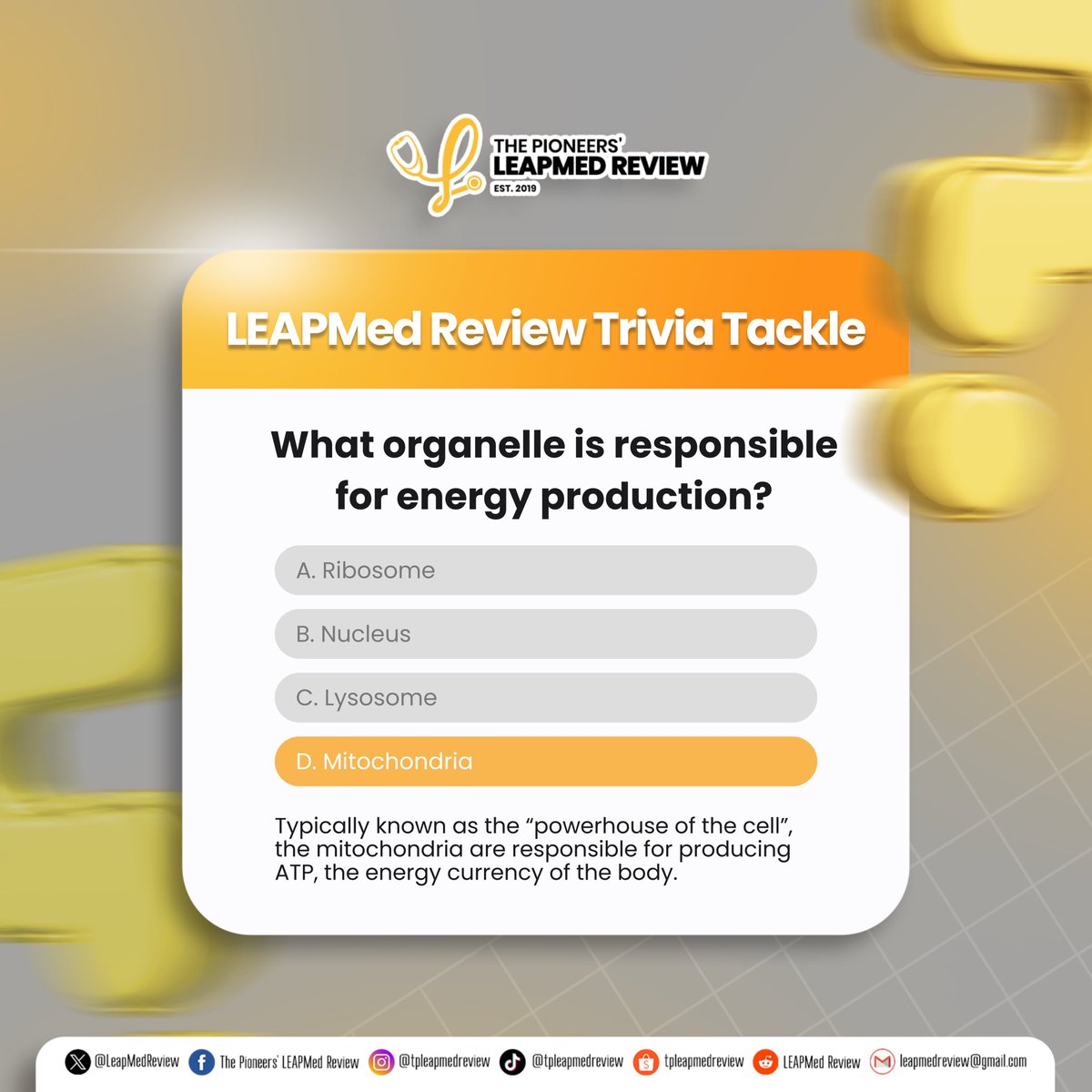 THE PIONEERS'
LEAPMED REVIEW
EST. 2019

LEAPMed Review Trivia Tackle

What organelle is responsible for energy production?

A. Ribosome

B. Nucleus

C. Lysosome

D. Mitochondria

Typically known as the "powerhouse of the cell", the mitochondria are responsible for producing ATP, the energy currency of the body.

@LeapMedReview The Pioneers' LEAPMed Review @tpleapmedreview @tpleapmedreview tpleapmedreview LEAPMed Review leapmedreview@gmail.com